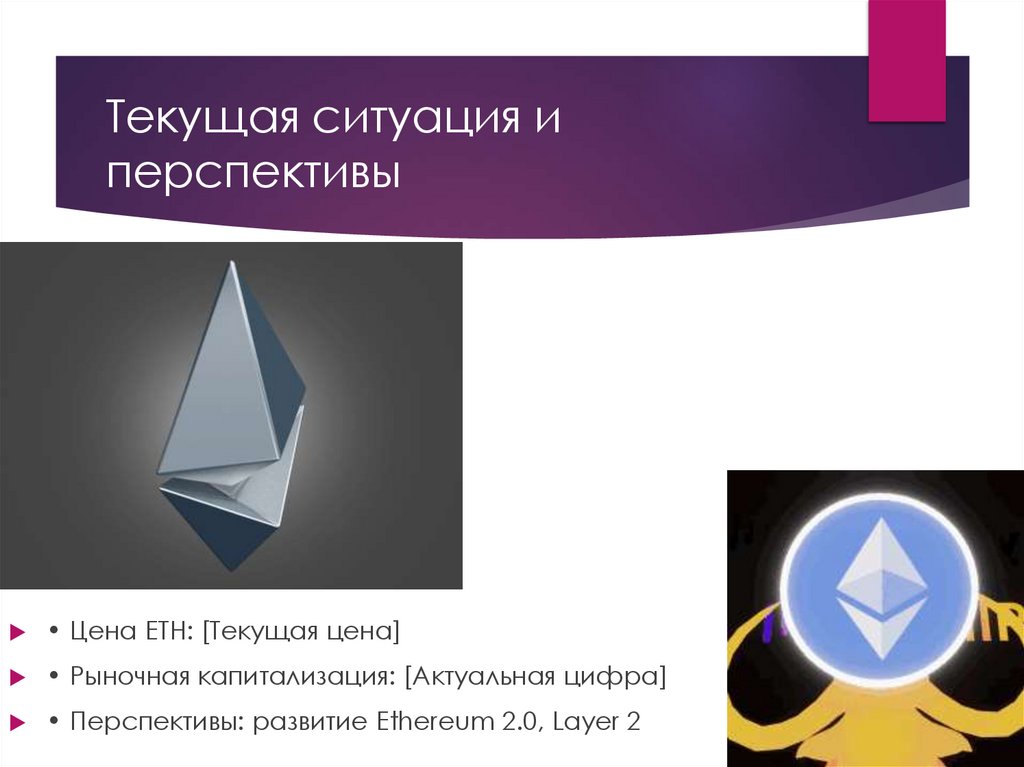 Текущая ситуация и перспективы

• Цена ETH: [Текущая цена]

• Рыночная капитализация: [Актуальная цифра]

• Перспективы: развитие Ethereum 2.0, Layer 2